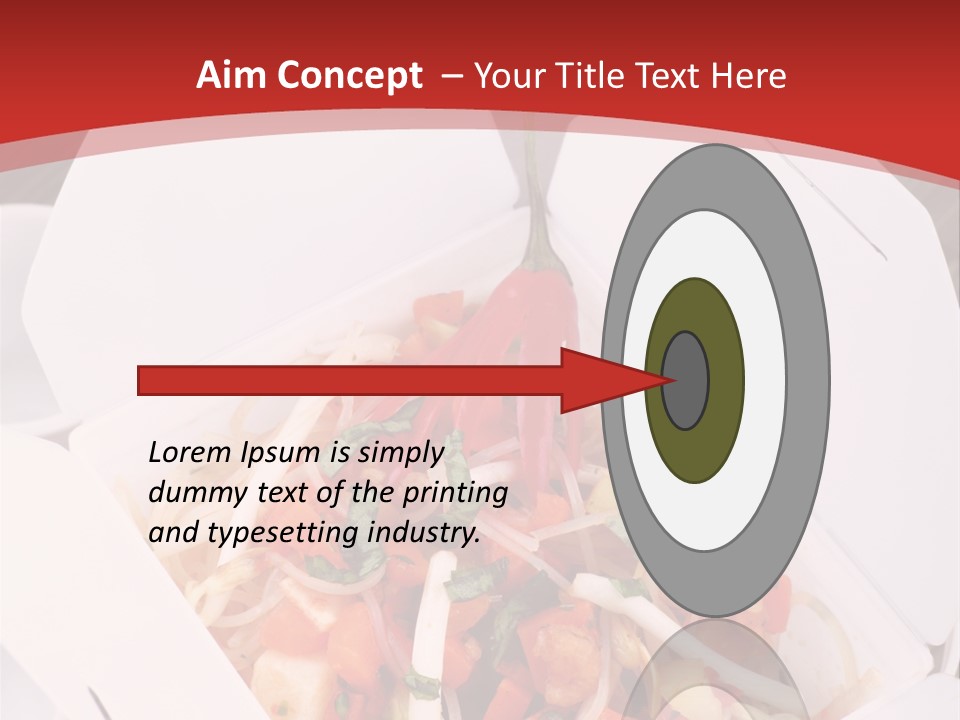 Aim Concept – Your Title Text Here

Lorem Ipsum is simply dummy text of the printing and typesetting industry.